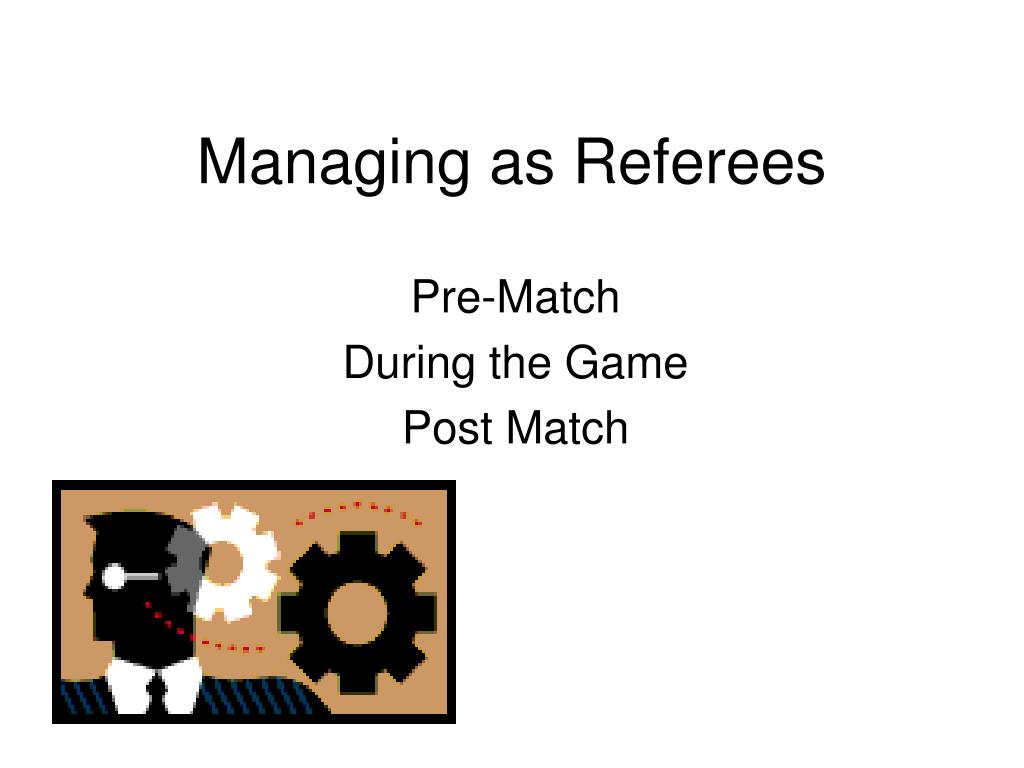 Managing as Referees

Pre-Match
During the Game
Post Match